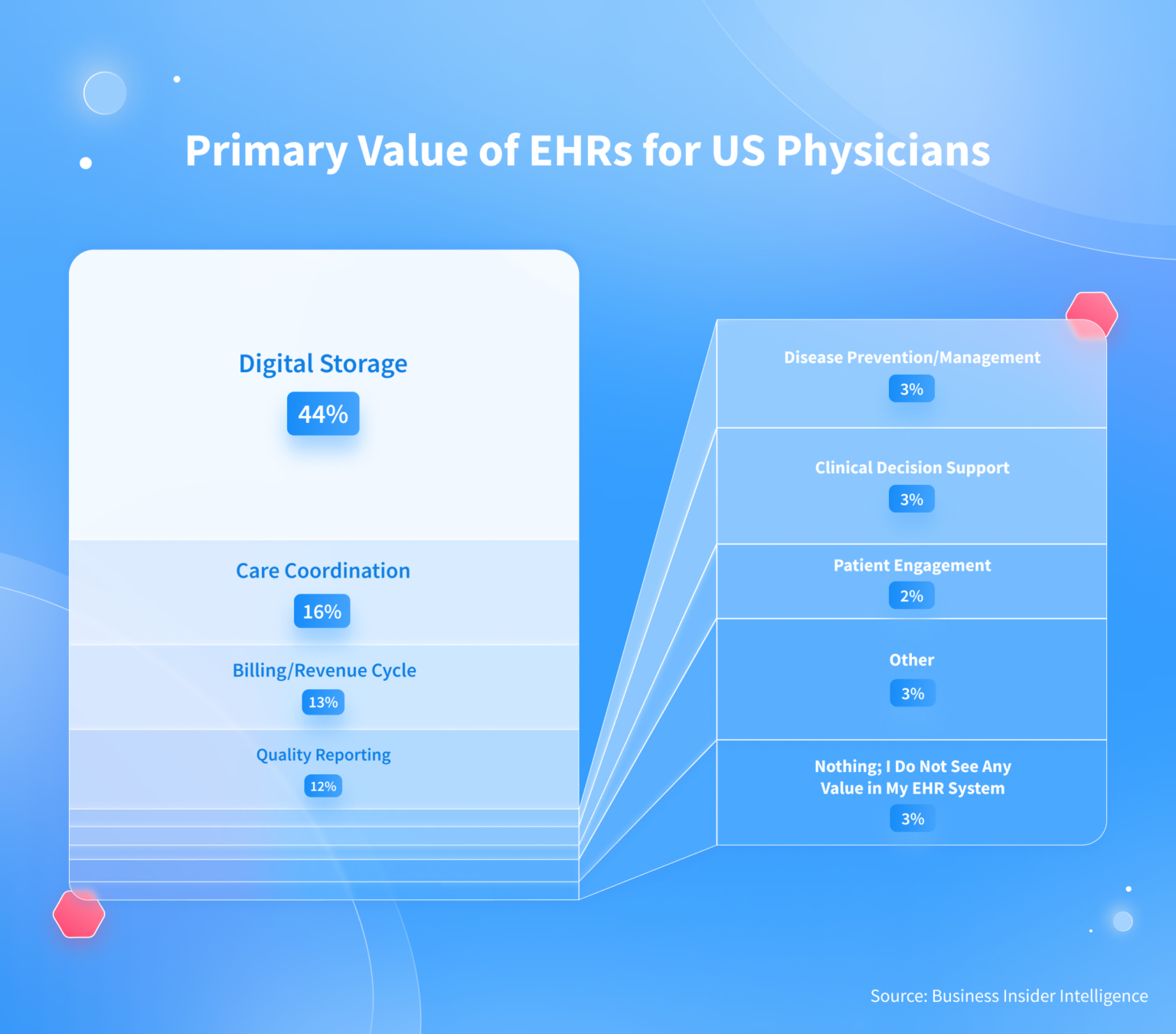 Primary Value of EHRs for US Physicians

Digital Storage
44%

Care Coordination
16%

Billing/Revenue Cycle
13%

Quality Reporting
12%

Disease Prevention/Management
3%

Clinical Decision Support
3%

Patient Engagement
2%

Other
3%

Nothing; I Do Not See Any Value in My EHR System
3%

Source: Business Insider Intelligence